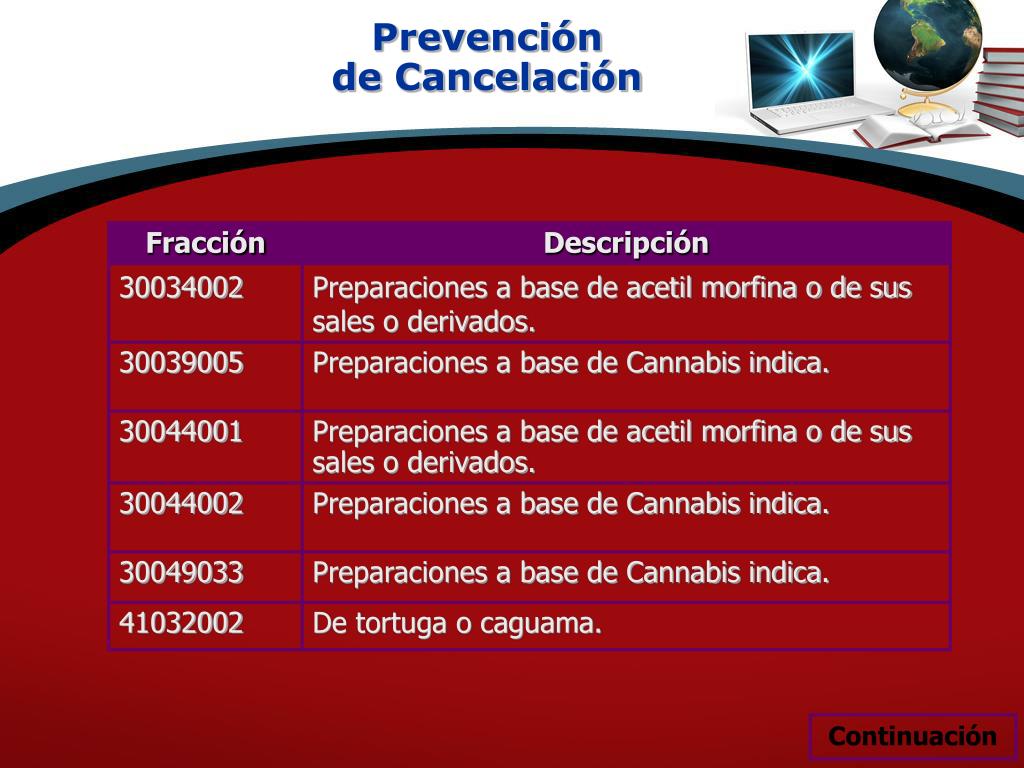 Prevención de Cancelación

| Fracción | Descripción |
|---|---|
| 30034002 | Preparaciones a base de acetil morfina o de sus sales o derivados. |
| 30039005 | Preparaciones a base de Cannabis indica. |
| 30044001 | Preparaciones a base de acetil morfina o de sus sales o derivados. |
| 30044002 | Preparaciones a base de Cannabis indica. |
| 30049033 | Preparaciones a base de Cannabis indica. |
| 41032002 | De tortuga o caguama. |

Continuación